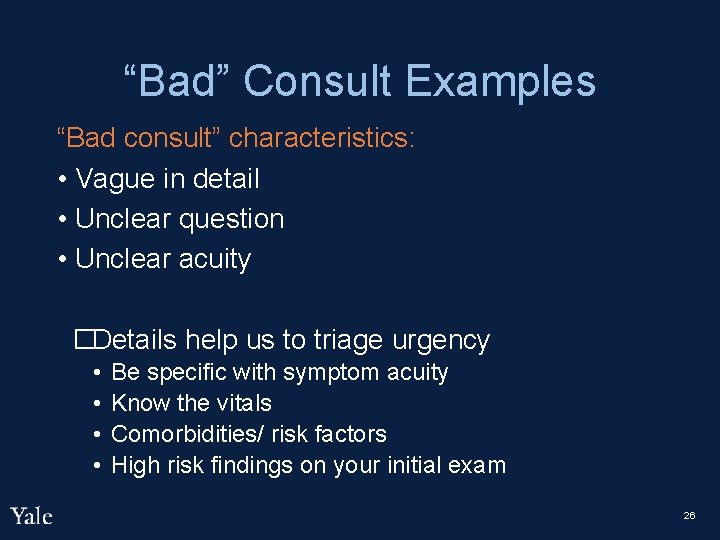 “Bad” Consult Examples

“Bad consult” characteristics:

• Vague in detail
• Unclear question
• Unclear acuity

□Details help us to triage urgency
• Be specific with symptom acuity
• Know the vitals
• Comorbidities/ risk factors
• High risk findings on your initial exam

Yale

26